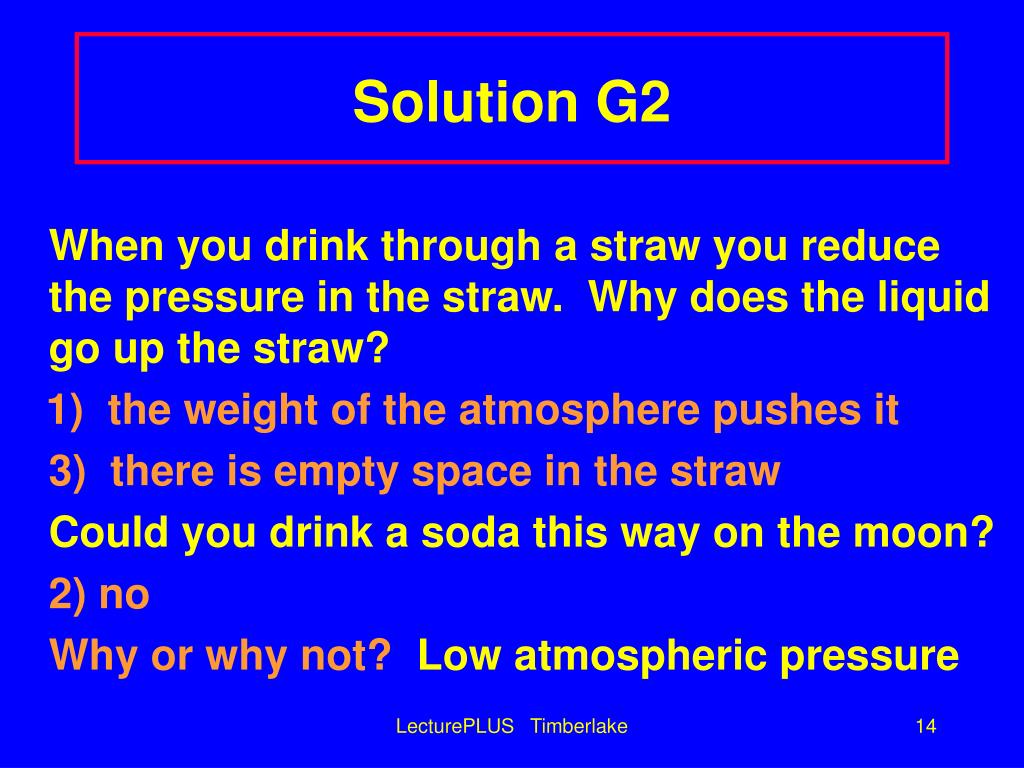 Solution G2

When you drink through a straw you reduce the pressure in the straw. Why does the liquid go up the straw?

1) the weight of the atmosphere pushes it

3) there is empty space in the straw

Could you drink a soda this way on the moon?

2) no

Why or why not? Low atmospheric pressure

LecturePLUS Timberlake

14